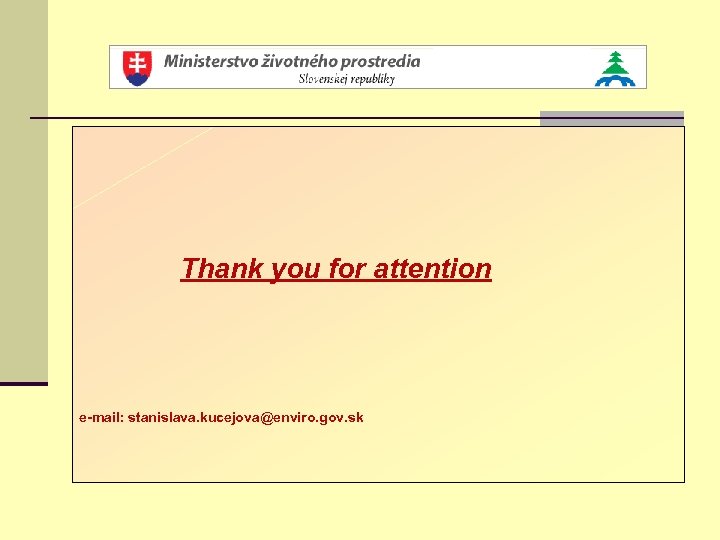 Ministerstvo životného prostredia
Slovenskej republiky

Thank you for attention

e-mail: stanislava.kucejova@enviro.gov.sk